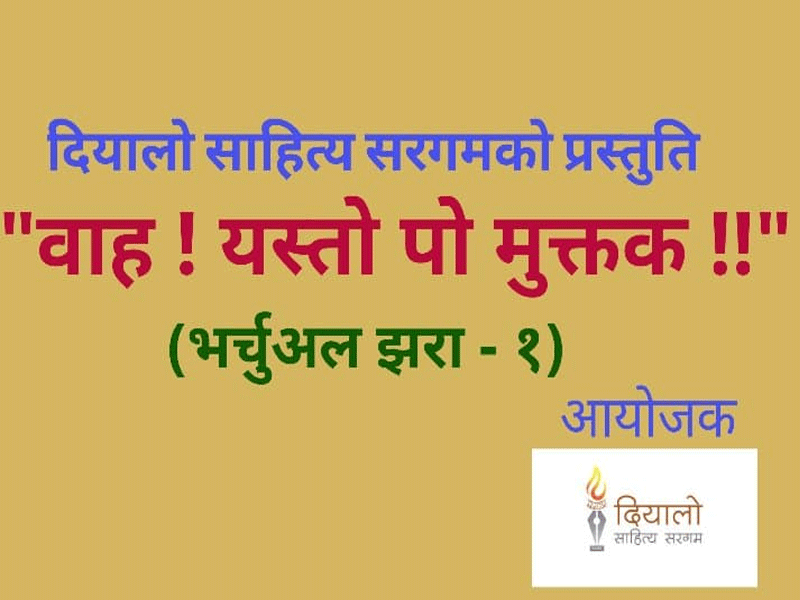 दियालो साहित्य सरगमको प्रस्तुति

"वाह ! यस्तो पो मुक्तक !!"

(भर्चुअल झरा - १)

आयोजक

दियालो
साहित्य सरगम